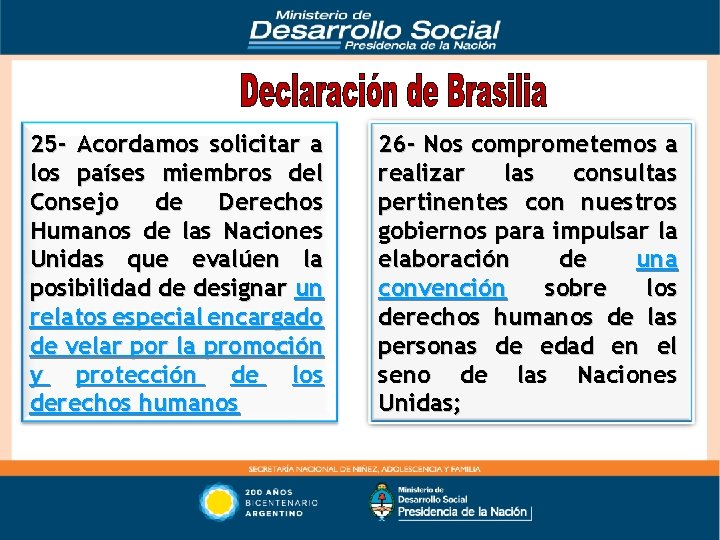 Ministerio de
Desarrollo Social
Presidencia de la Nación

Declaración de Brasilia

25- Acordamos solicitar a los países miembros del Consejo de Derechos Humanos de las Naciones Unidas que evalúen la posibilidad de designar un relatos especial encargado de velar por la promoción y protección de los derechos humanos

26- Nos comprometemos a realizar las consultas pertinentes con nuestros gobiernos para impulsar la elaboración de una convención sobre los derechos humanos de las personas de edad en el seno de las Naciones Unidas;

SECRETARÍA NACIONAL DE NIÑEZ, ADOLESCENCIA Y FAMILIA

200 AÑOS
BICENTENARIO
ARGENTINO

Ministerio de
Desarrollo Social
Presidencia de la Nación